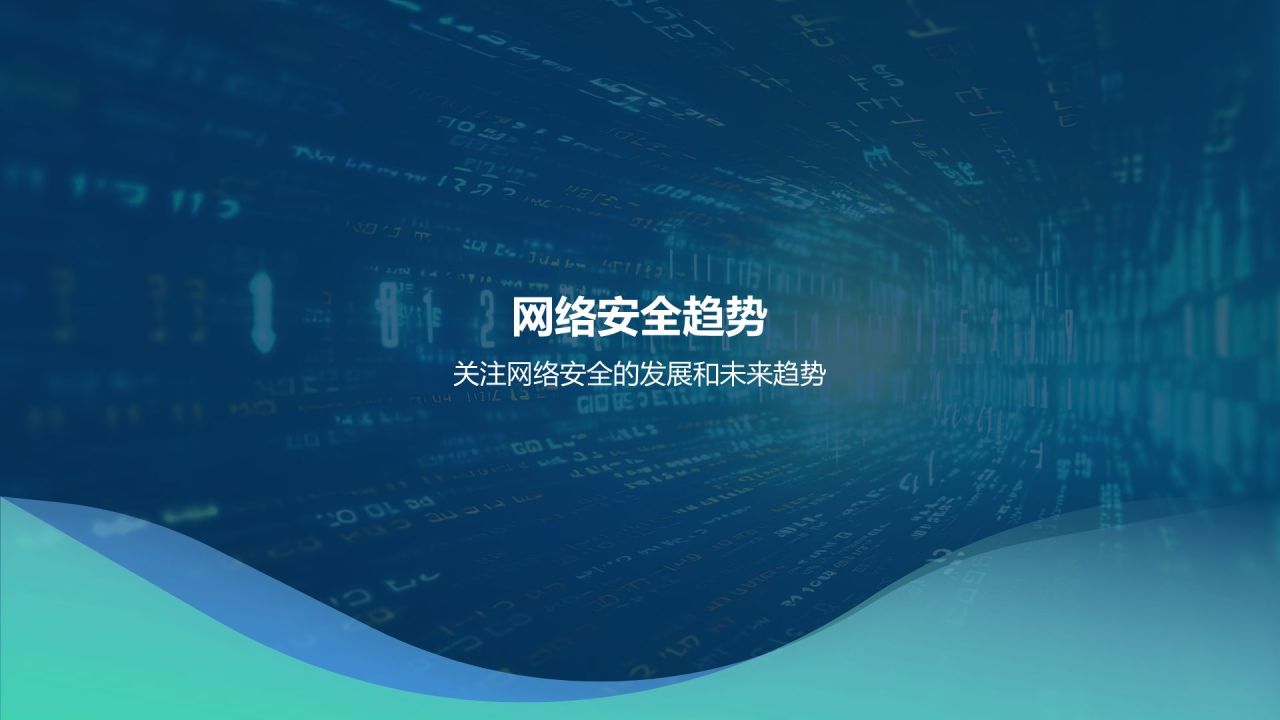 网络安全趋势

关注网络安全的发展和未来趋势